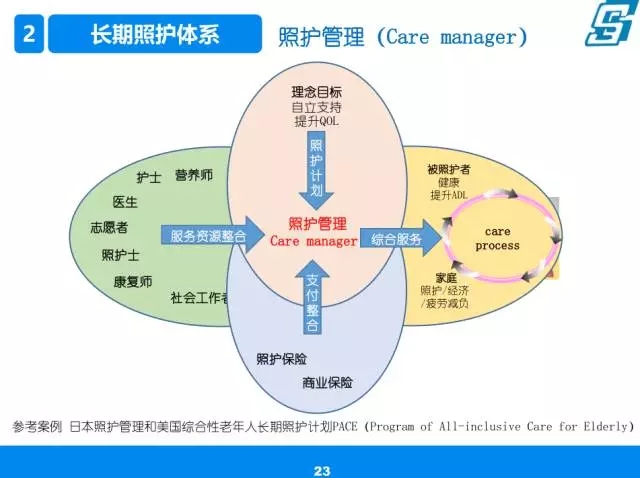 2 长期照护体系

照护管理 (Care manager)

理念目标
自立支持
提升QOL

照护计划

护士
营养师
医生
志愿者
照护士
康复师
社会工作者

服务资源整合

照护管理
Care manager

综合服务

被照护者
健康
提升ADL

care
process

家庭
照护/经济
/疲劳减负

支付整合

照护保险
商业保险

参考案例 日本照护管理和美国综合性老年人长期照护计划PACE (Program of All-inclusive Care for Elderly)

23